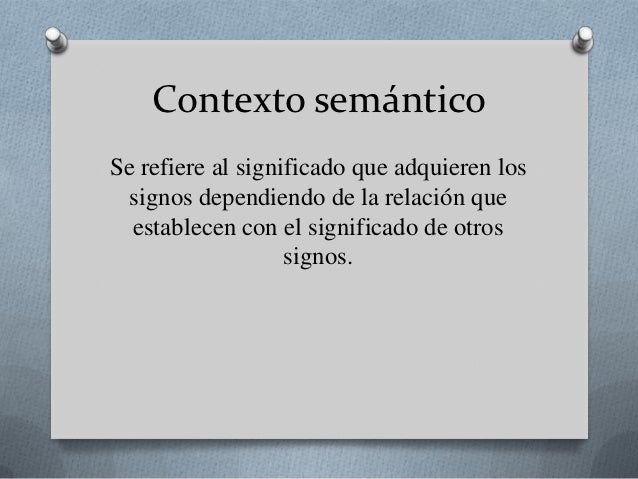 Contexto semántico

Se refiere al significado que adquieren los signos dependiendo de la relación que establecen con el significado de otros signos.